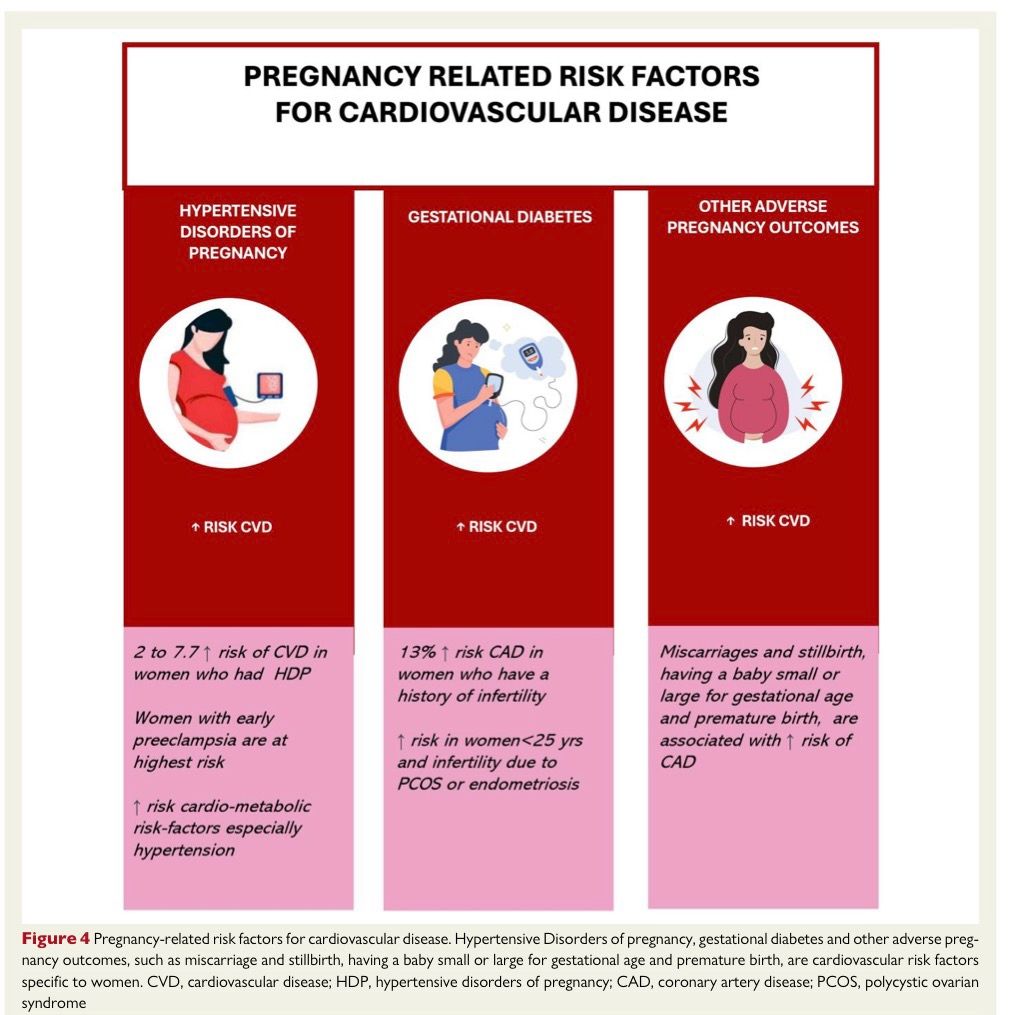 PREGNANCY RELATED RISK FACTORS FOR CARDIOVASCULAR DISEASE

HYPERTENSIVE DISORDERS OF PREGNANCY

↑ RISK CVD

2 to 7.7 ↑ risk of CVD in women who had HDP

Women with early preeclampsia are at highest risk

↑ risk cardio-metabolic risk-factors especially hypertension

GESTATIONAL DIABETES

↑ RISK CVD

13% ↑ risk CAD in women who have a history of infertility

↑ risk in women<25 yrs and infertility due to PCOS or endometriosis

OTHER ADVERSE PREGNANCY OUTCOMES

↑ RISK CVD

Miscarriages and stillbirth, having a baby small or large for gestational age and premature birth, are associated with ↑ risk of CAD

Figure 4 Pregnancy-related risk factors for cardiovascular disease. Hypertensive Disorders of pregnancy, gestational diabetes and other adverse pregnancy outcomes, such as miscarriage and stillbirth, having a baby small or large for gestational age and premature birth, are cardiovascular risk factors specific to women. CVD, cardiovascular disease; HDP, hypertensive disorders of pregnancy; CAD, coronary artery disease; PCOS, polycystic ovarian syndrome